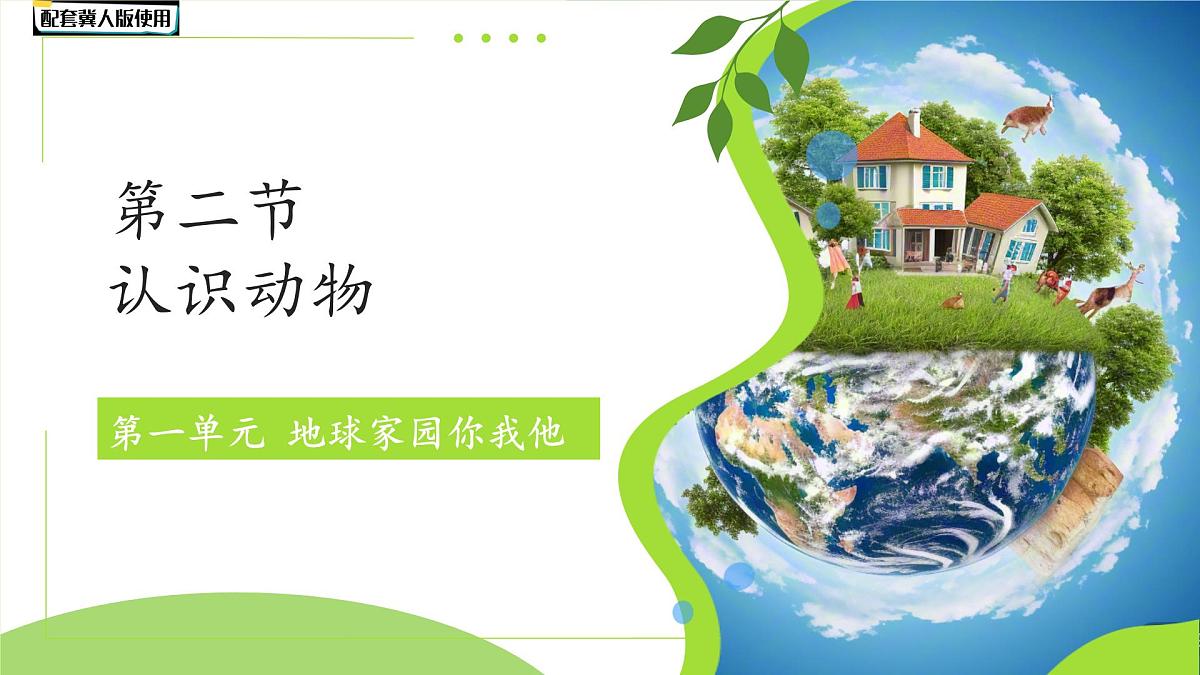 配套冀人版使用

第二节
认识动物

第一单元 地球家园你我他